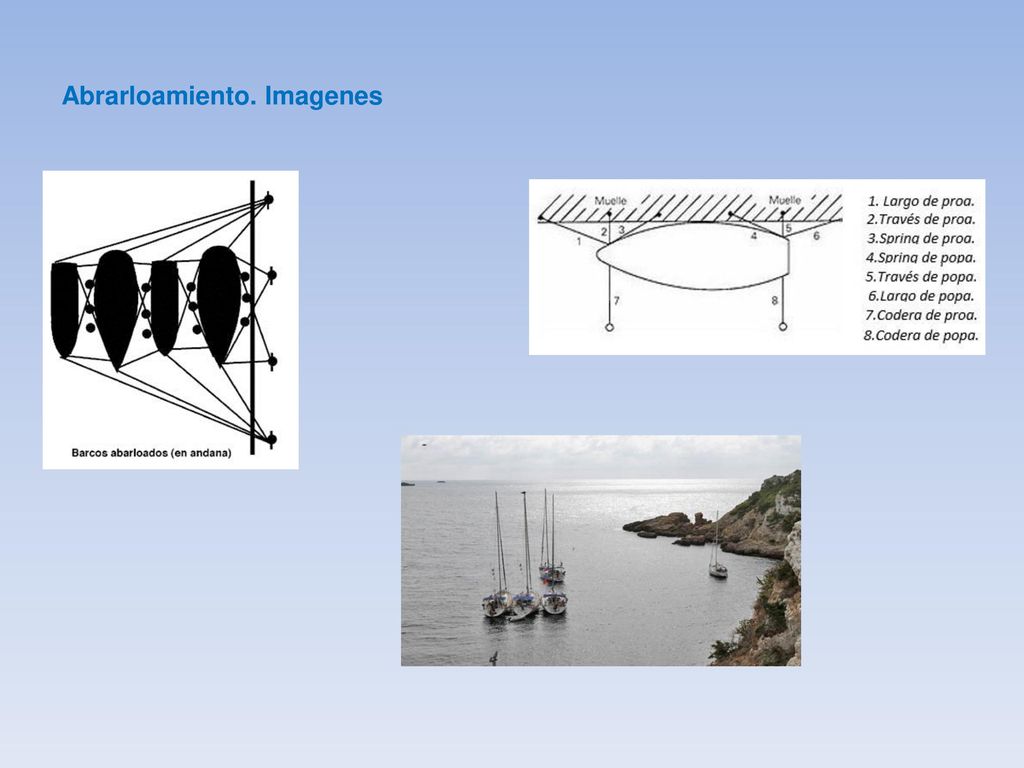 Abrarloamiento. Imagenes

Barcos abarloados (en andana)

Muelle
Muelle
1
2
3
4
5
6
7
8

1. Largo de proa.
2.Través de proa.
3.Spring de proa.
4.Spring de popa.
5.Través de popa.
6.Largo de popa.
7.Codera de proa.
8.Codera de popa.